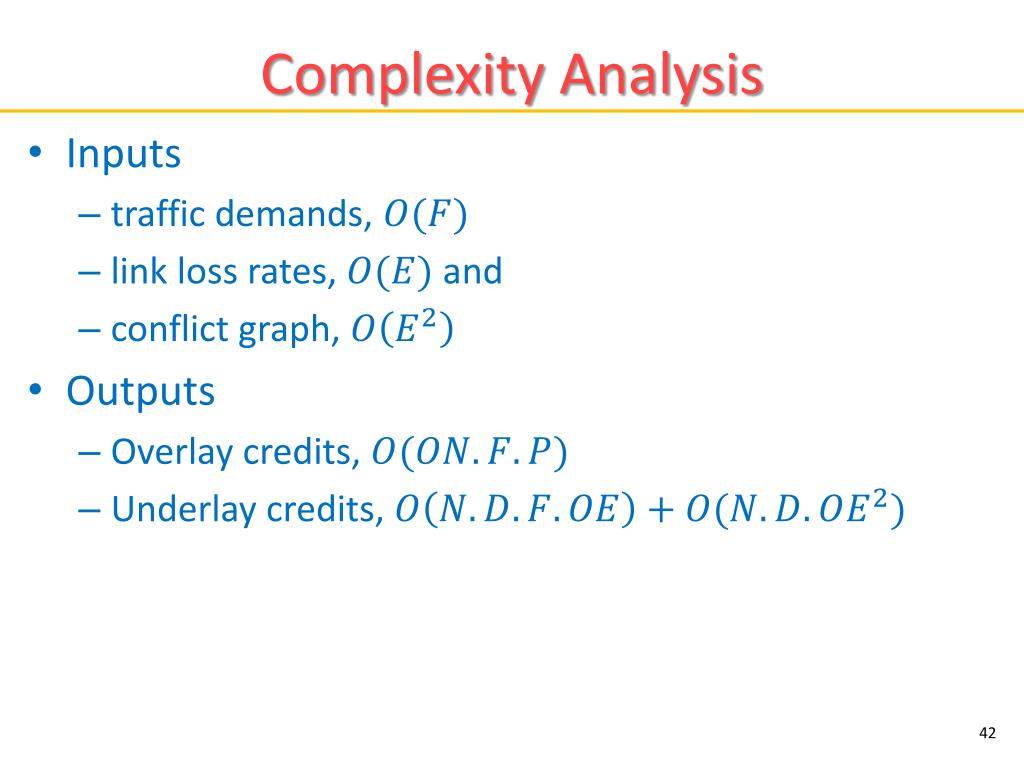 Complexity Analysis

• Inputs
– traffic demands, $O(F)$
– link loss rates, $O(E)$ and
– conflict graph, $O(E^2)$

• Outputs
– Overlay credits, $O(ON.F.P)$
– Underlay credits, $O(N.D.F.OE) + O(N.D.OE^2)$

42